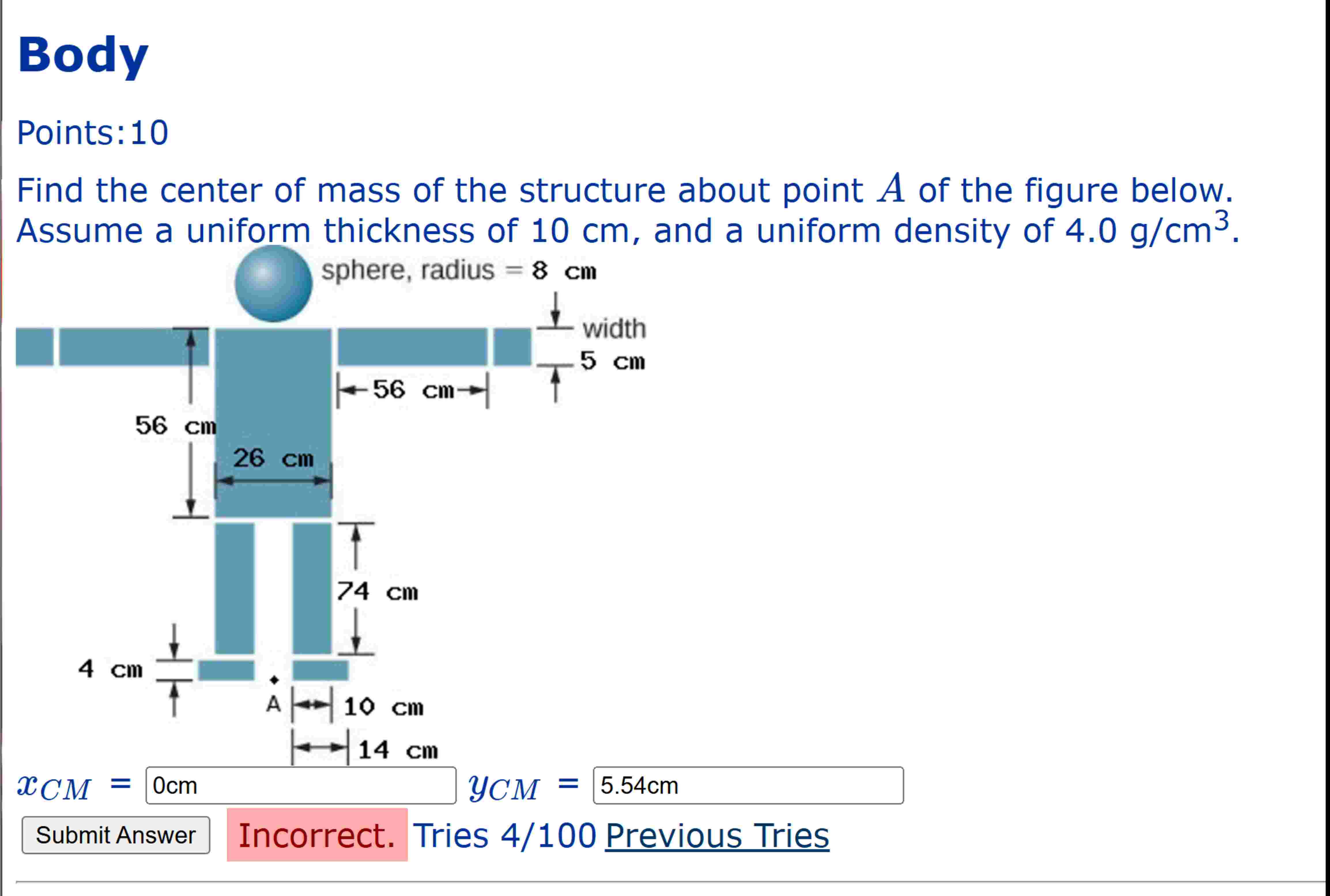 Body

Points:10

Find the center of mass of the structure about point $A$ of the figure below. Assume a uniform thickness of 10 cm, and a uniform density of 4.0 g/cm$^3$.

sphere, radius = 8 cm

width 5 cm

56 cm

56 cm

26 cm

74 cm

4 cm

A

10 cm

14 cm

$x_{CM}$ = 0cm $y_{CM}$ = 5.54cm

Submit Answer Incorrect. Tries 4/100 Previous Tries